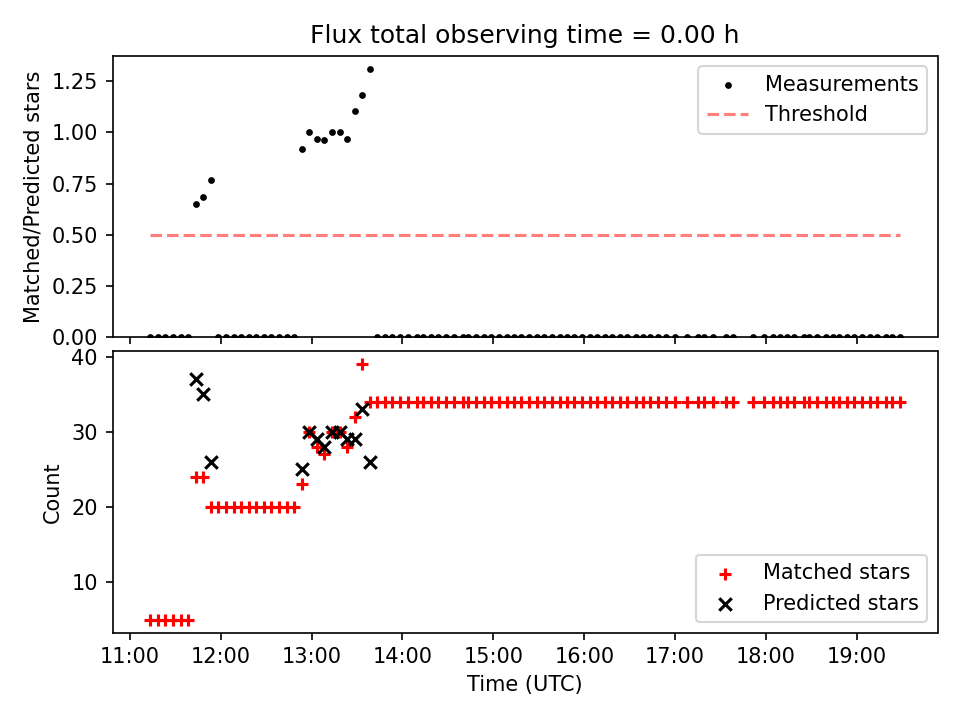 Flux total observing time = 0.00 h

Matched/Predicted stars

1.25
1.00
0.75
0.50
0.25
0.00

Measurements
Threshold

Count

40
30
20
10

Matched stars
Predicted stars

11:00
12:00
13:00
14:00
15:00
16:00
17:00
18:00
19:00

Time (UTC)